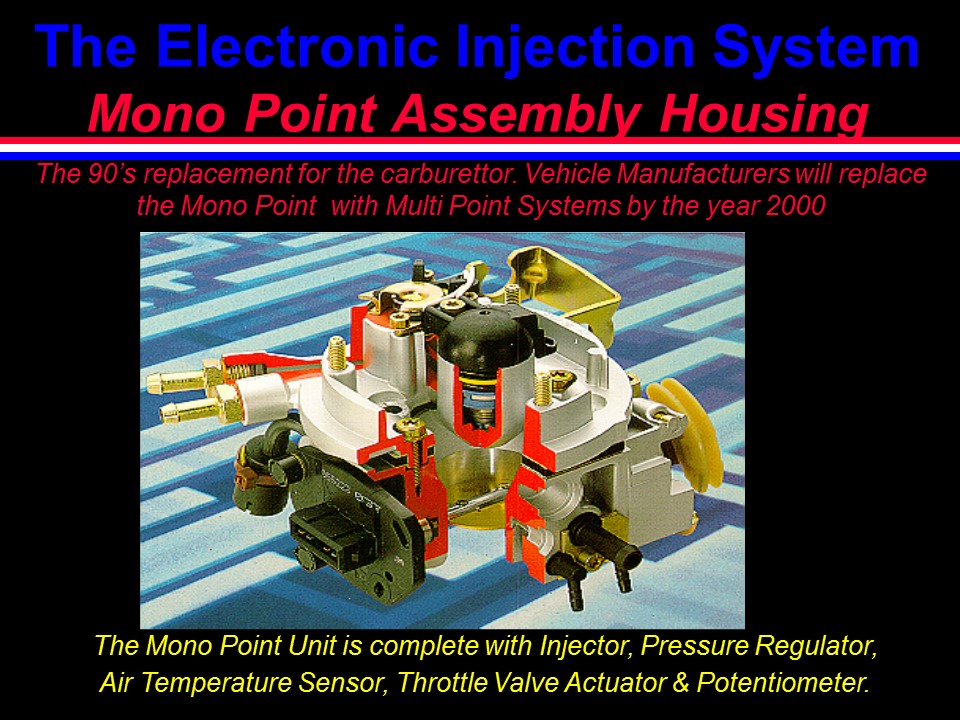 The Electronic Injection System
Mono Point Assembly Housing

The 90's replacement for the carburettor. Vehicle Manufacturers will replace the Mono Point with Multi Point Systems by the year 2000

The Mono Point Unit is complete with Injector, Pressure Regulator, Air Temperature Sensor, Throttle Valve Actuator & Potentiometer.